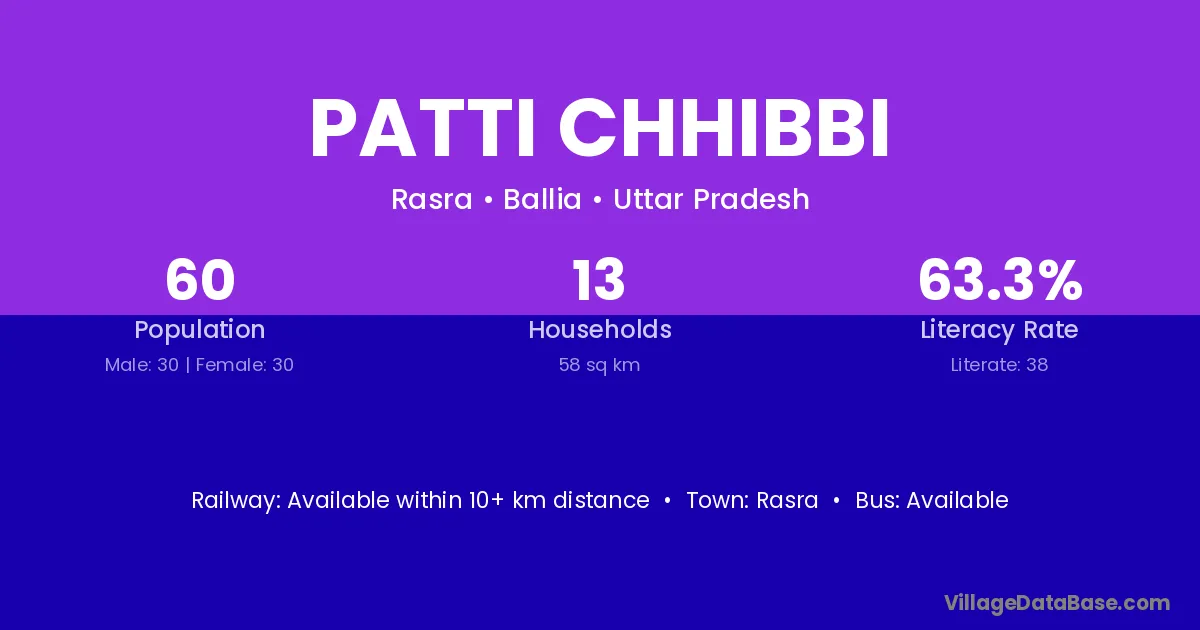 PATTI CHHIBBI

Rasra • Ballia • Uttar Pradesh

60
Population
Male: 30 | Female: 30

13
Households
58 sq km

63.3%
Literacy Rate
Literate: 38

Railway: Available within 10+ km distance • Town: Rasra • Bus: Available

VillageDataBase.com